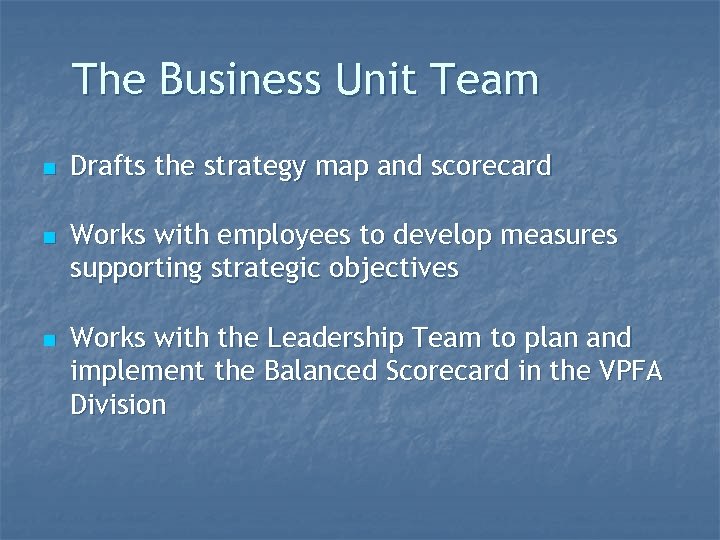 The Business Unit Team

- Drafts the strategy map and scorecard

- Works with employees to develop measures supporting strategic objectives

- Works with the Leadership Team to plan and implement the Balanced Scorecard in the VPFA Division